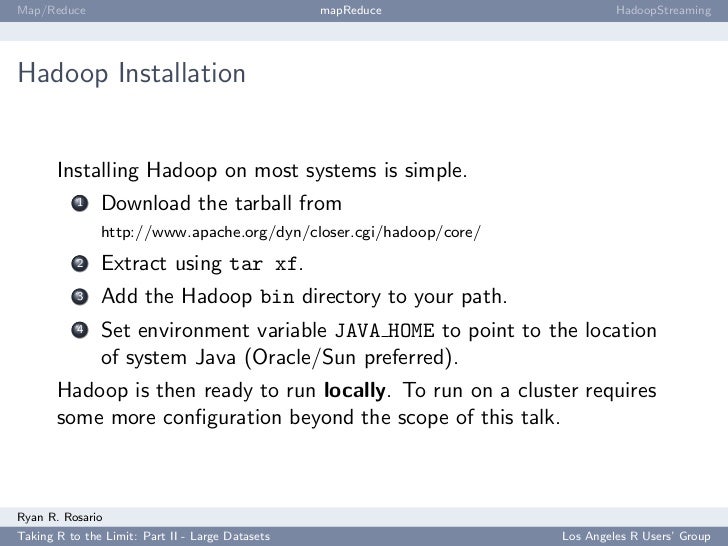 Map/Reduce mapReduce HadoopStreaming

Hadoop Installation

Installing Hadoop on most systems is simple.

1 Download the tarball from http://www.apache.org/dyn/closer.cgi/hadoop/core/

2 Extract using tar xf.

3 Add the Hadoop bin directory to your path.

4 Set environment variable JAVA_HOME to point to the location of system Java (Oracle/Sun preferred).

Hadoop is then ready to run **locally**. To run on a cluster requires some more configuration beyond the scope of this talk.

Ryan R. Rosario

Taking R to the Limit: Part II - Large Datasets Los Angeles R Users' Group